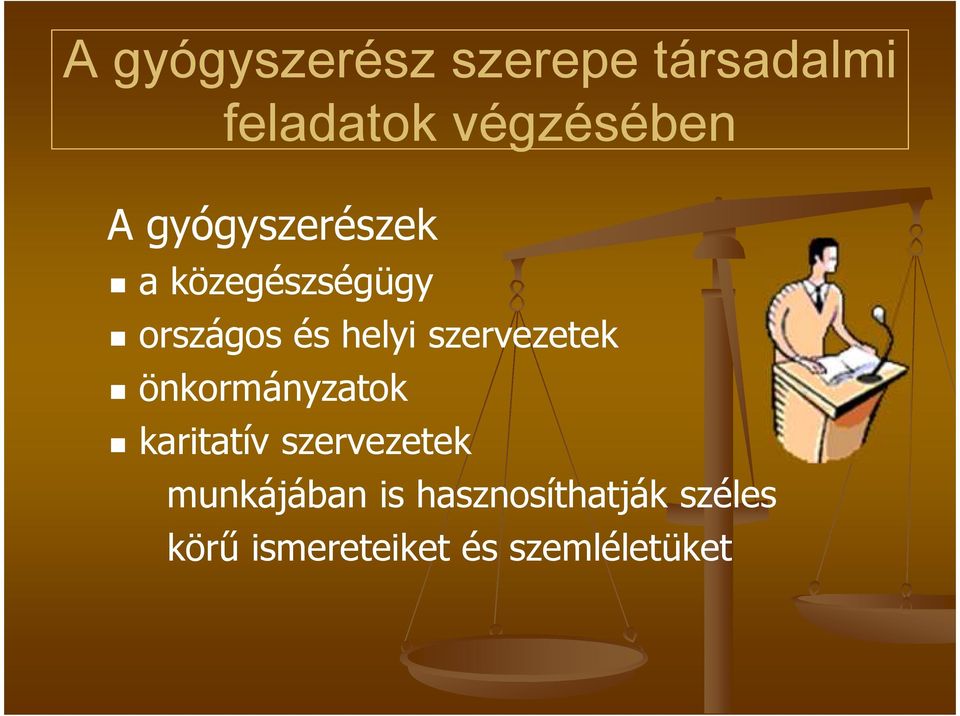 A gyógyszerész szerepe társadalmi feladatok végzésében

A gyógyszerészek
- a közegészségügy
- országos és helyi szervezetek
- önkormányzatok
- karitatív szervezetek

munkájában is hasznosíthatják széles körű ismereteiket és szemléletüket